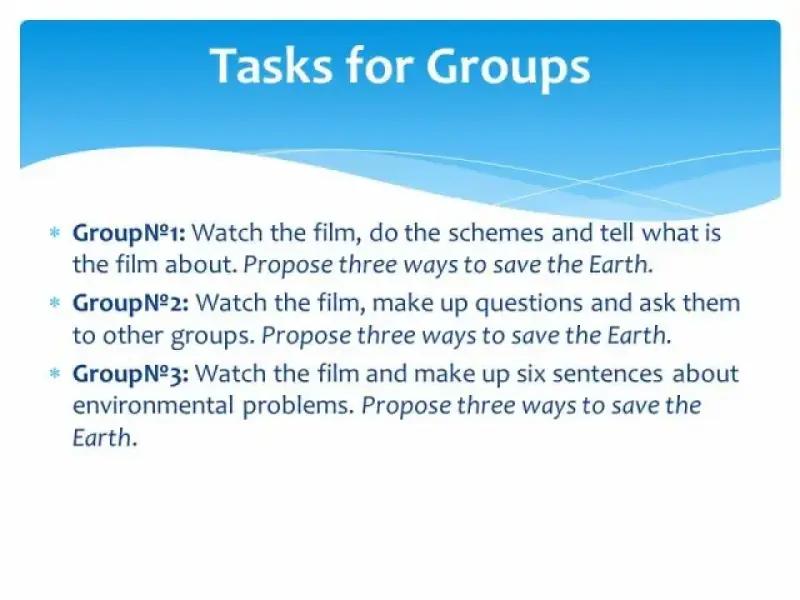 Tasks for Groups

* GroupNº1: Watch the film, do the schemes and tell what is the film about. Propose three ways to save the Earth.
* GroupNº2: Watch the film, make up questions and ask them to other groups. Propose three ways to save the Earth.
* GroupNº3: Watch the film and make up six sentences about environmental problems. Propose three ways to save the Earth.